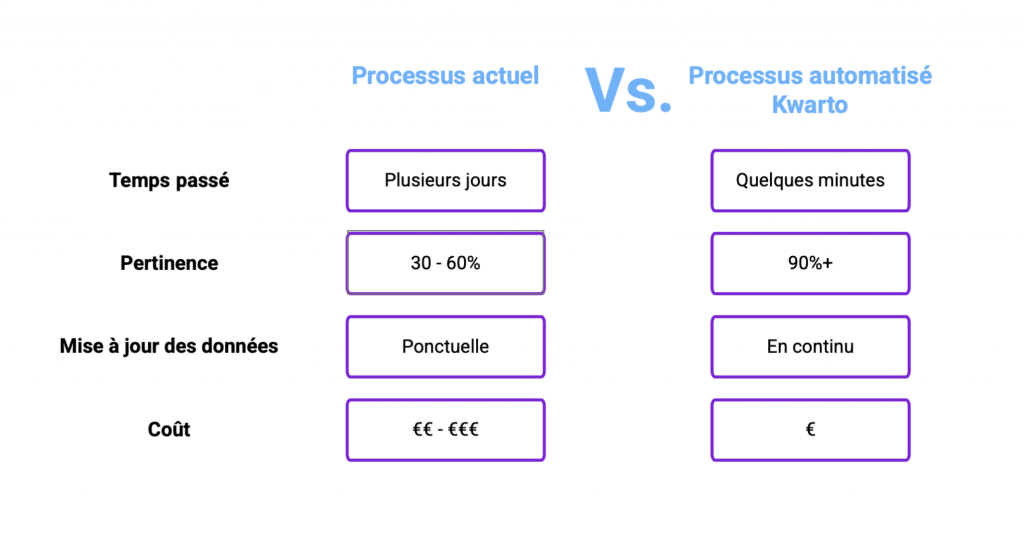 | | Processus actuel | Vs. | Processus automatisé Kwarto |
|---|---|---|---|
| Temps passé | Plusieurs jours | | Quelques minutes |
| Pertinence | 30 - 60% | | 90%+ |
| Mise à jour des données | Ponctuelle | | En continu |
| Coût | €€ - €€€ | | € |